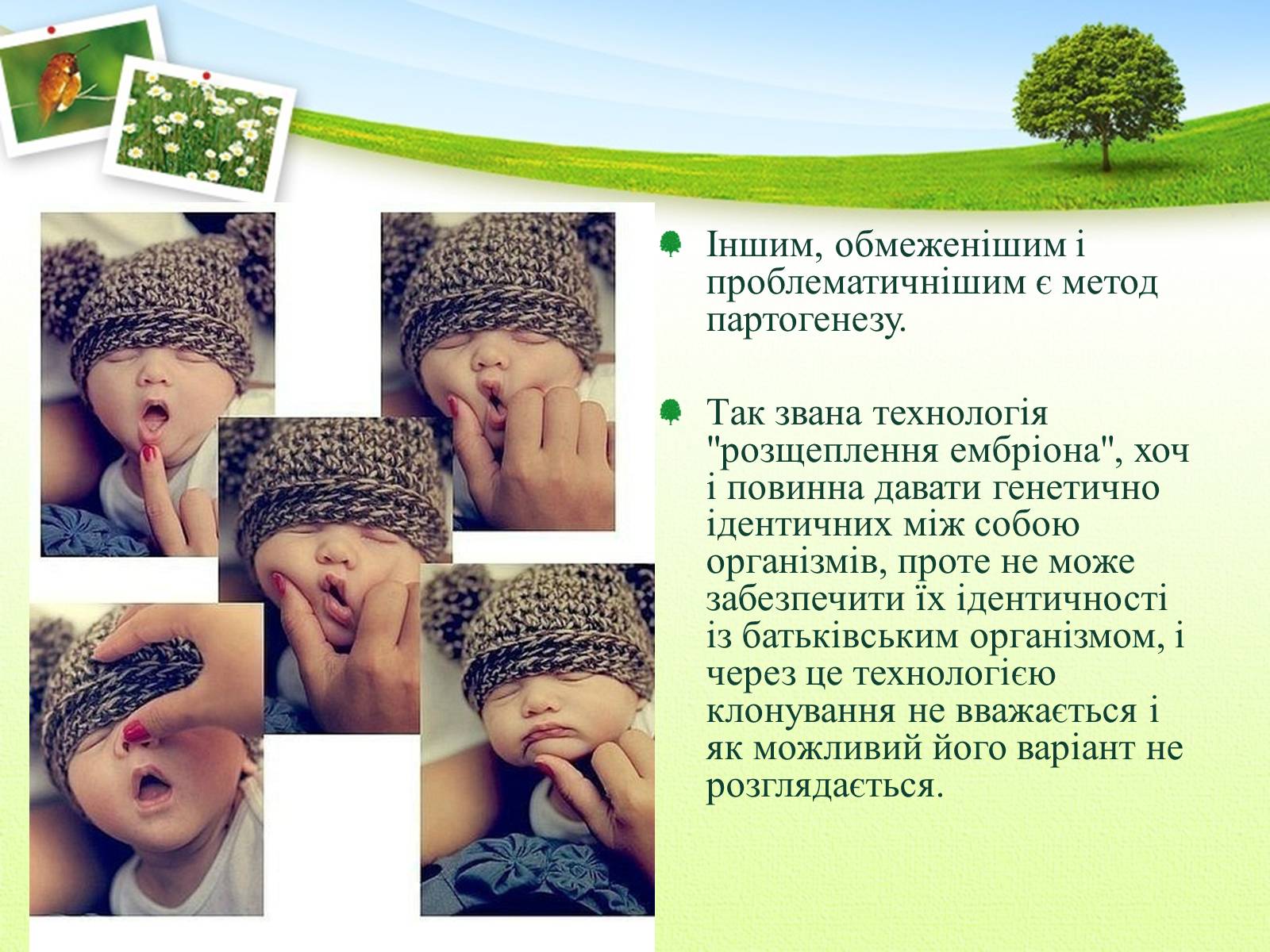 Іншим, обмеженішим і проблематичнішим є метод партогенезу.

Так звана технологія "розщеплення ембріона", хоч і повинна давати генетично ідентичних між собою організмів, проте не може забезпечити їх ідентичності із батьківським організмом, і через це технологією клонування не вважається і як можливий його варіант не розглядається.